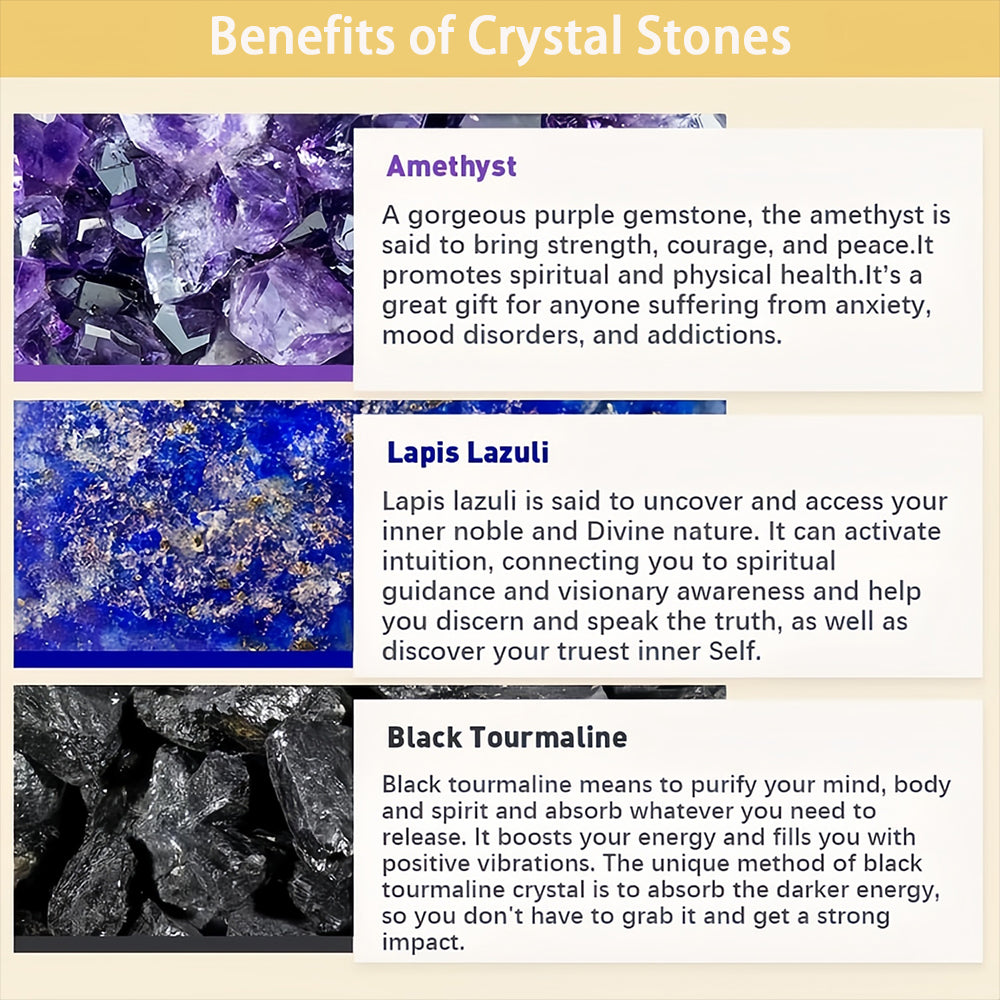 Benefits of Crystal Stones

Amethyst

A gorgeous purple gemstone, the amethyst is said to bring strength, courage, and peace.It promotes spiritual and physical health.It's a great gift for anyone suffering from anxiety, mood disorders, and addictions.

Lapis Lazuli

Lapis lazuli is said to uncover and access your inner noble and Divine nature. It can activate intuition, connecting you to spiritual guidance and visionary awareness and help you discern and speak the truth, as well as discover your truest inner Self.

Black Tourmaline

Black tourmaline means to purify your mind, body and spirit and absorb whatever you need to release. It boosts your energy and fills you with positive vibrations. The unique method of black tourmaline crystal is to absorb the darker energy, so you don't have to grab it and get a strong impact.